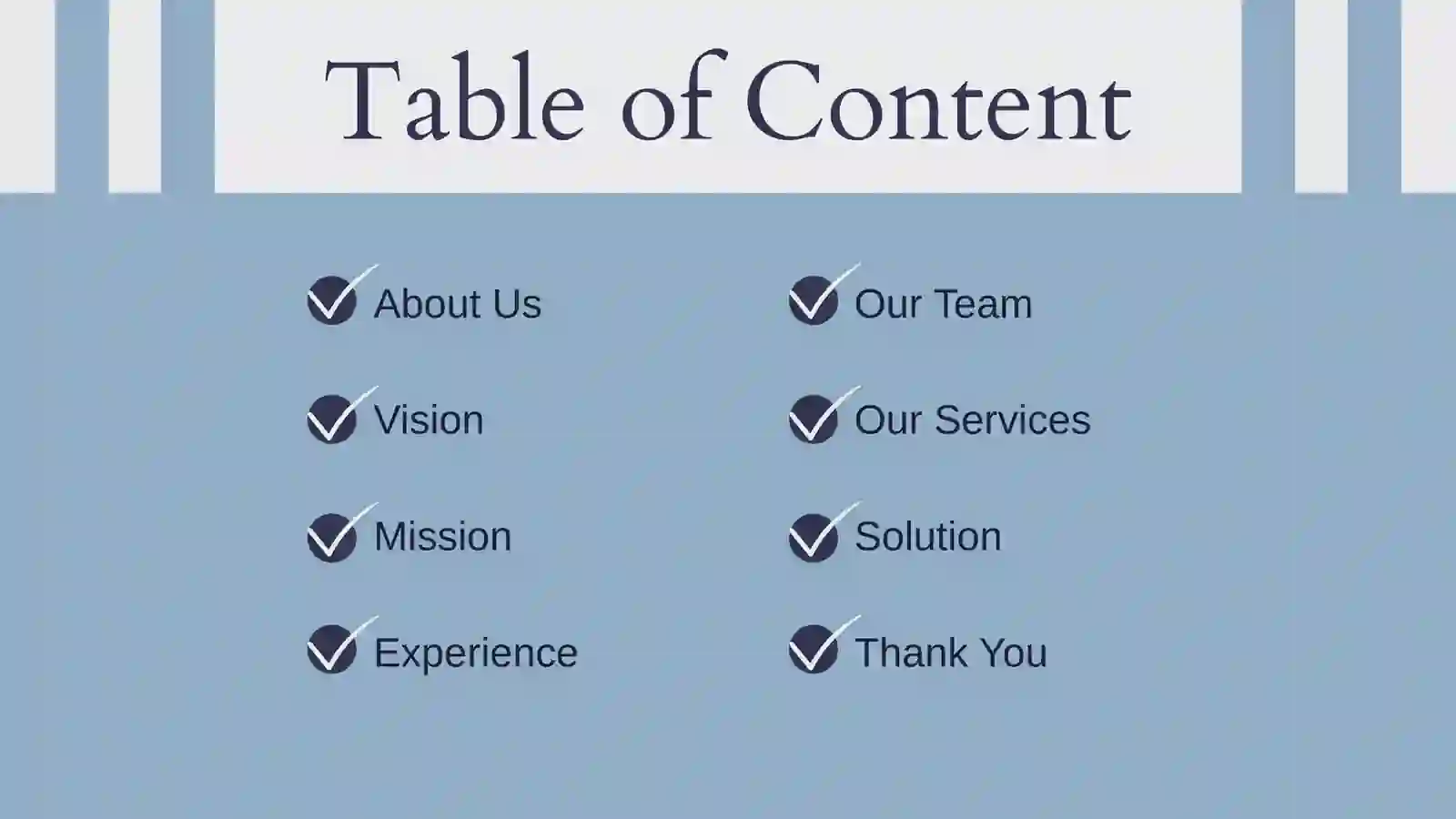 Table of Content

About Us
Vision
Mission
Experience

Our Team
Our Services
Solution
Thank You